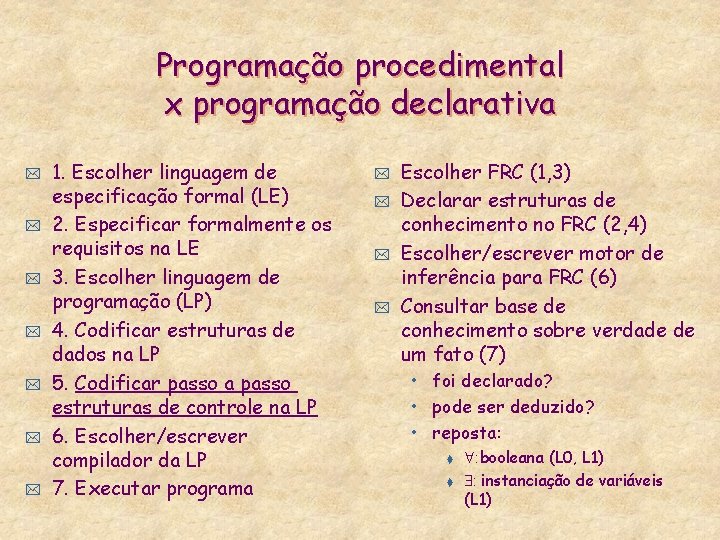 Programação procedimental x programação declarativa

1. Escolher linguagem de especificação formal (LE)

2. Especificar formalmente os requisitos na LE

3. Escolher linguagem de programação (LP)

4. Codificar estruturas de dados na LP

5. Codificar passo a passo estruturas de controle na LP

6. Escolher/escrever compilador da LP

7. Executar programa

Escolher FRC (1,3)

Declarar estruturas de conhecimento no FRC (2,4)

Escolher/escrever motor de inferência para FRC (6)

Consultar base de conhecimento sobre verdade de um fato (7)

• foi declarado?

• pode ser deduzido?

• reposta:

$\forall$: booleana (L0, L1)

$\exists$: instanciação de variáveis (L1)